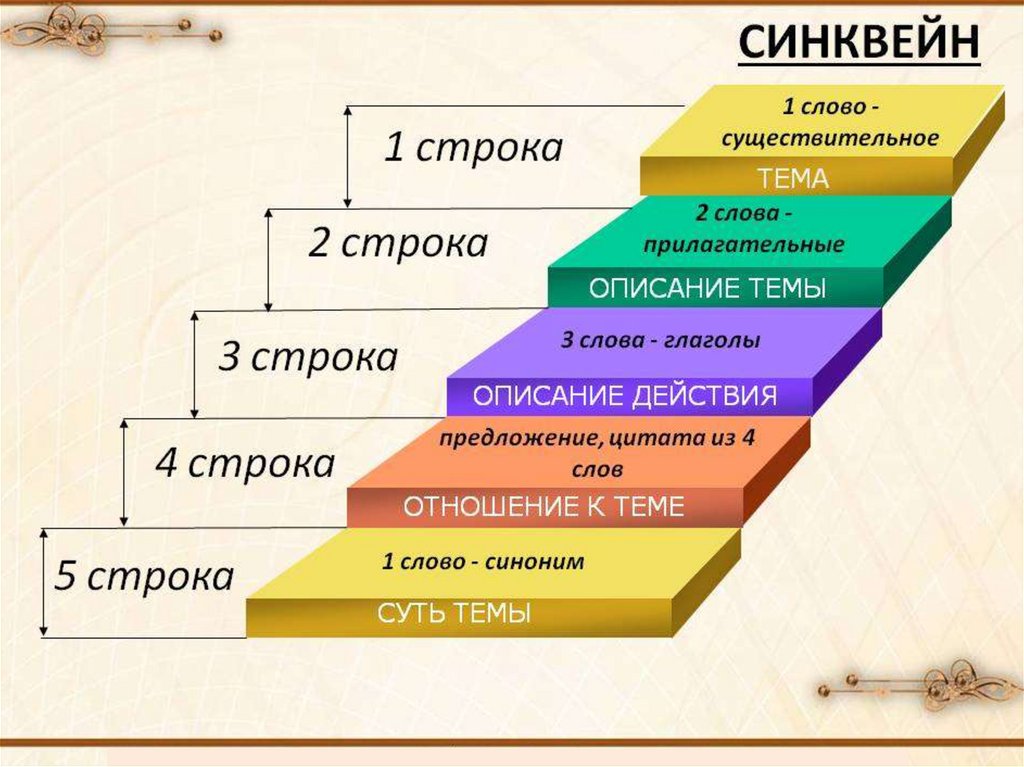 СИНКВЕЙН

1 строка

1 слово - существительное

ТЕМА

2 строка

2 слова - прилагательные

ОПИСАНИЕ ТЕМЫ

3 строка

3 слова - глаголы

ОПИСАНИЕ ДЕЙСТВИЯ

4 строка

предложение, цитата из 4 слов

ОТНОШЕНИЕ К ТЕМЕ

5 строка

1 слово - синоним

СУТЬ ТЕМЫ